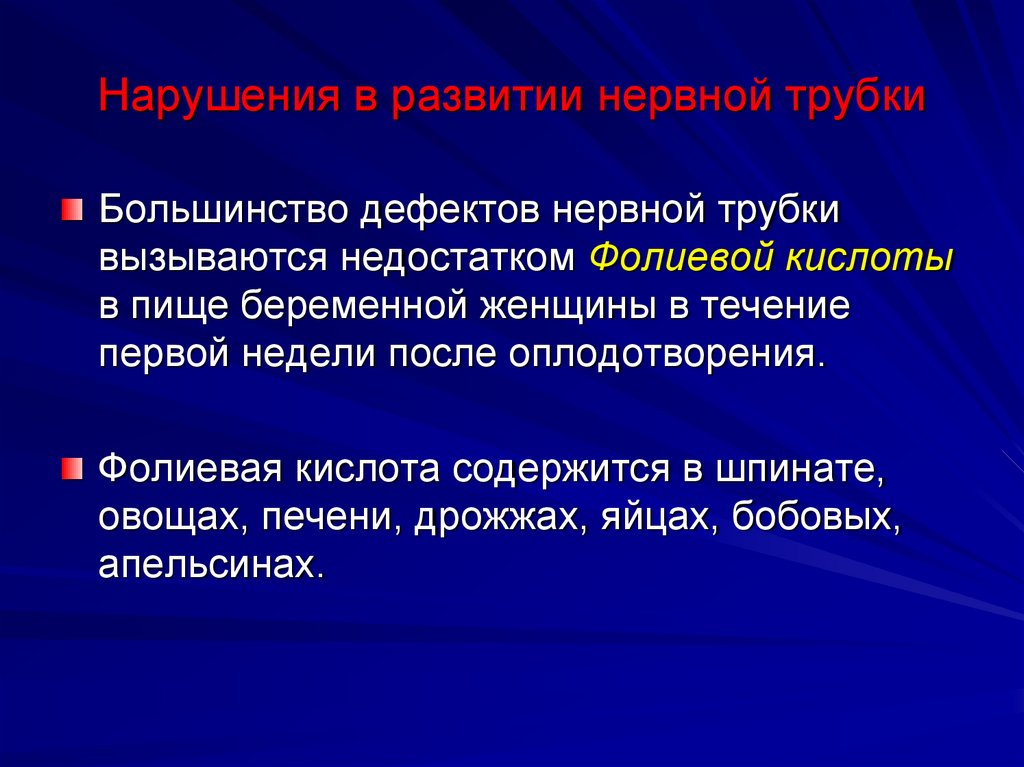 Нарушения в развитии нервной трубки

Большинство дефектов нервной трубки вызываются недостатком Фолиевой кислоты в пище беременной женщины в течение первой недели после оплодотворения.

Фолиевая кислота содержится в шпинате, овощах, печени, дрожжах, яйцах, бобовых, апельсинах.